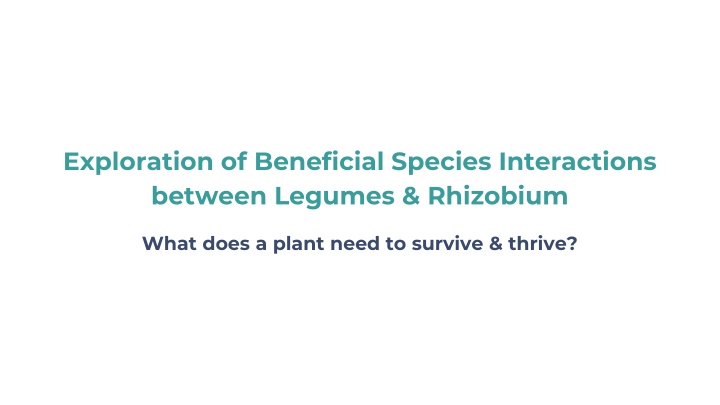 Exploration of Beneficial Species Interactions between Legumes & Rhizobium

What does a plant need to survive & thrive?